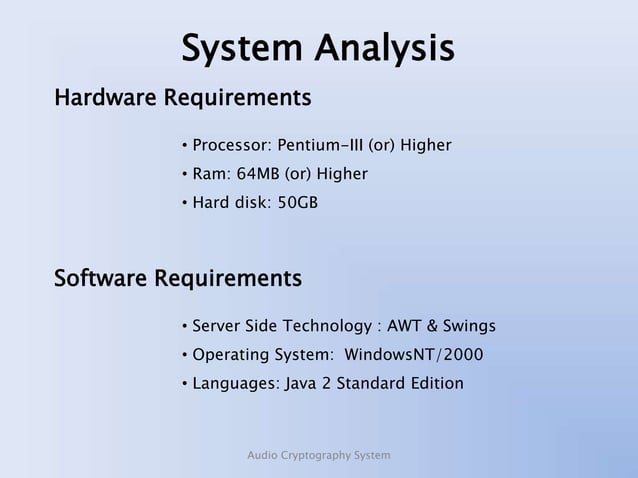 System Analysis

Hardware Requirements

• Processor: Pentium-III (or) Higher
• Ram: 64MB (or) Higher
• Hard disk: 50GB

Software Requirements

• Server Side Technology : AWT & Swings
• Operating System: WindowsNT/2000
• Languages: Java 2 Standard Edition

Audio Cryptography System